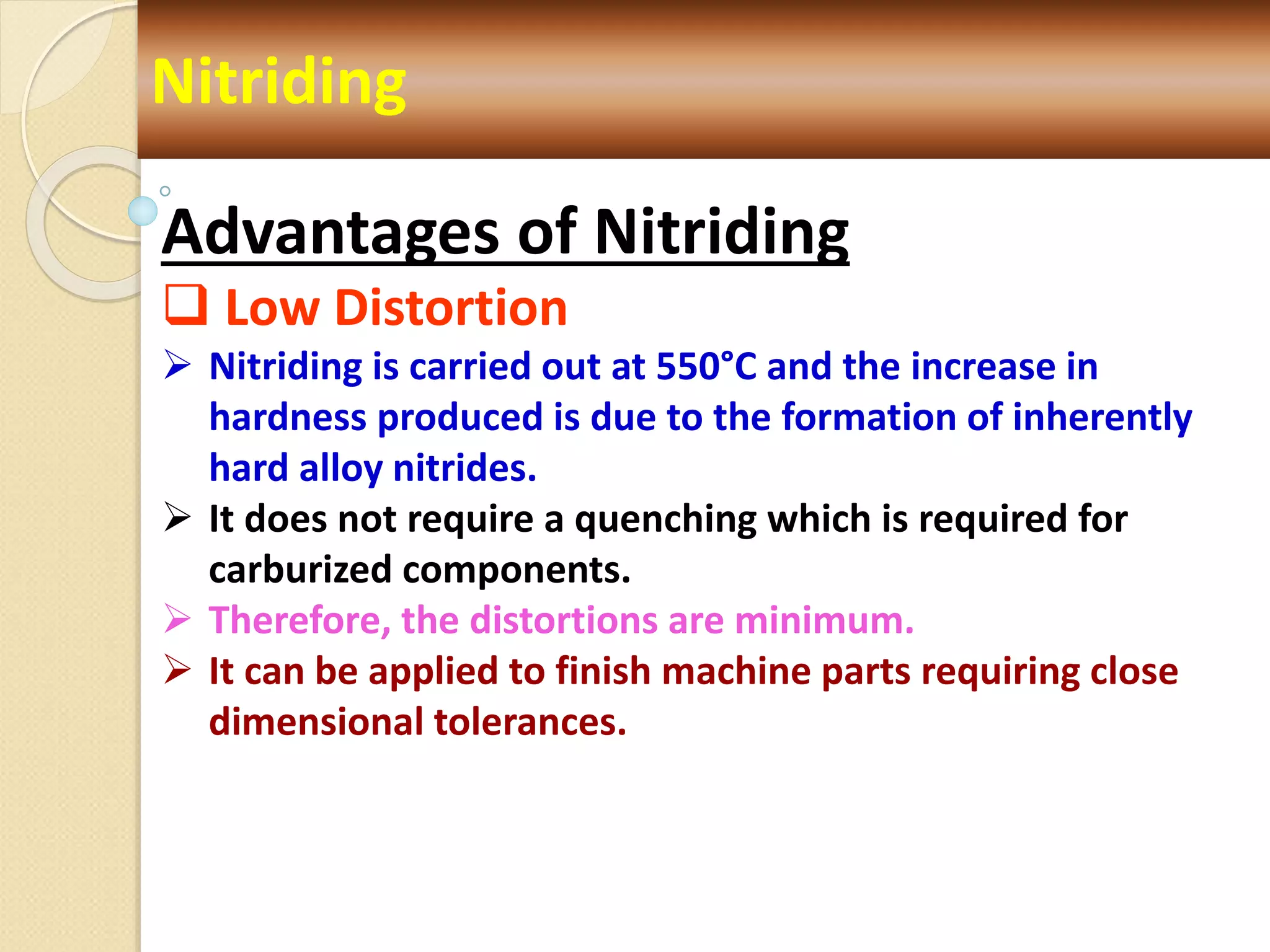 Nitriding

Advantages of Nitriding

❑ Low Distortion

➢ Nitriding is carried out at 550°C and the increase in hardness produced is due to the formation of inherently hard alloy nitrides.

➢ It does not require a quenching which is required for carburized components.

➢ Therefore, the distortions are minimum.

➢ It can be applied to finish machine parts requiring close dimensional tolerances.